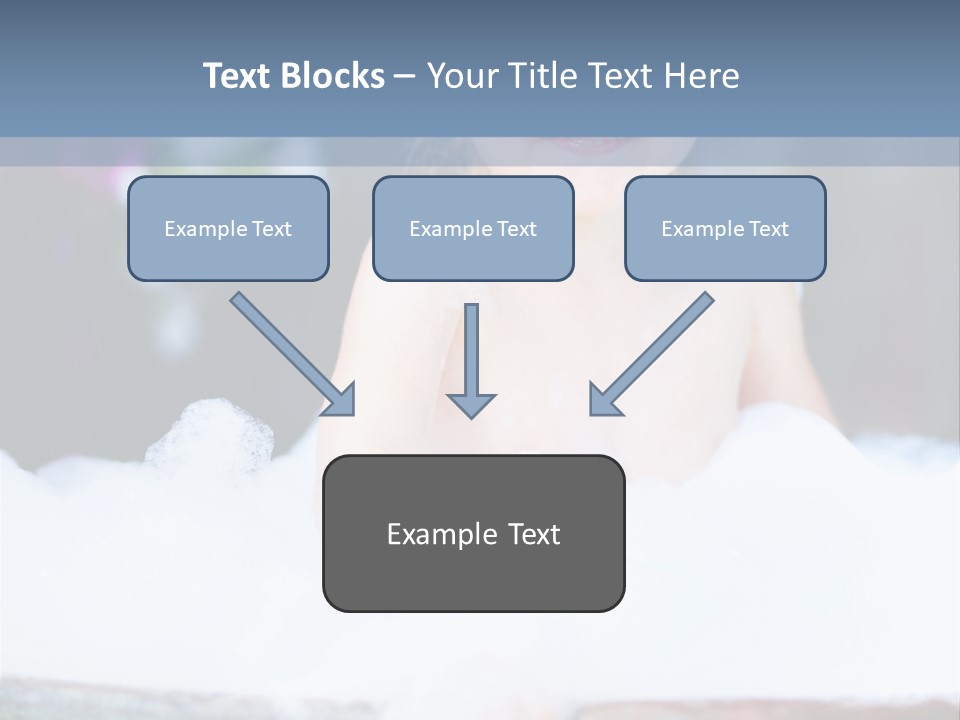 Text Blocks – Your Title Text Here

Example Text

Example Text

Example Text

Example Text